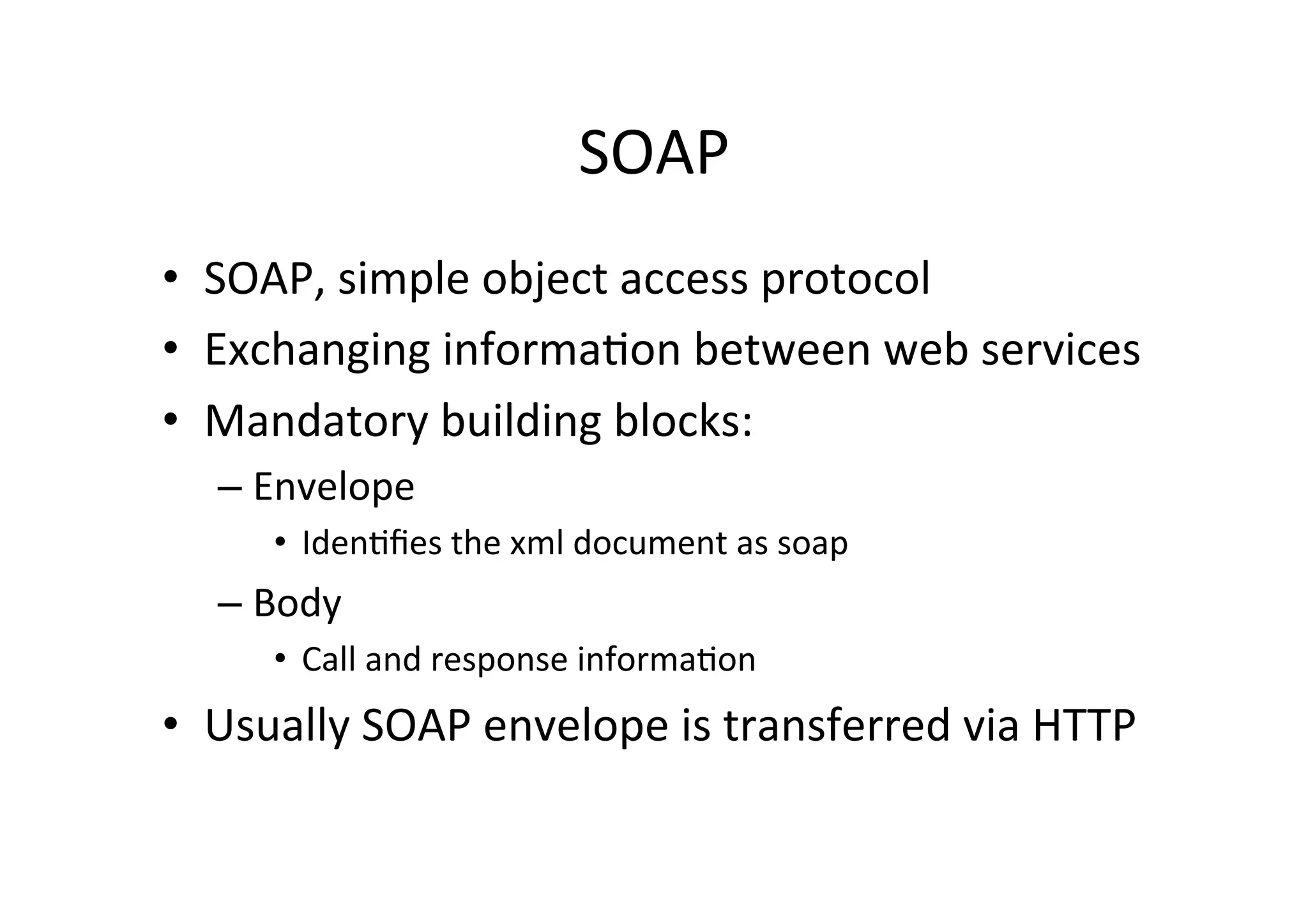 SOAP

• SOAP, simple object access protocol
• Exchanging information between web services
• Mandatory building blocks:
  – Envelope
    • Identifies the xml document as soap
  – Body
    • Call and response information
• Usually SOAP envelope is transferred via HTTP